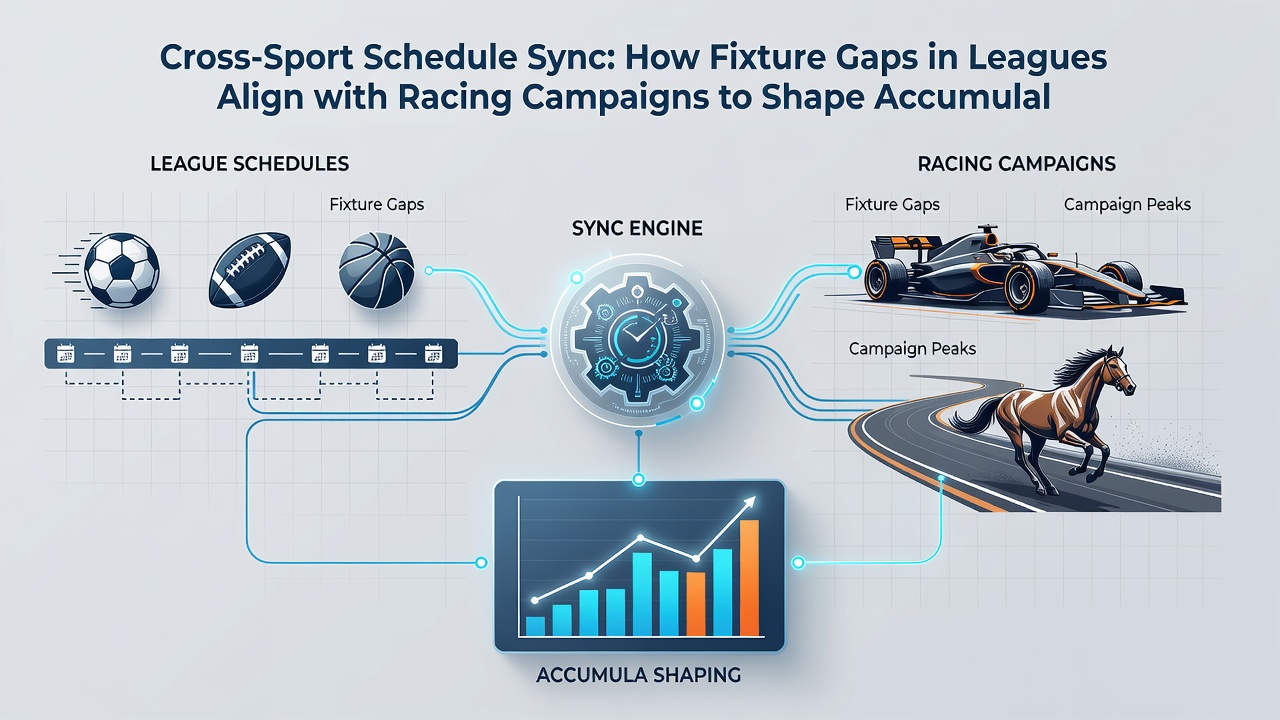 Cross-Sport Schedule Sync: How Fixture Gaps in Leagues Align with Racing Campaigns to Shape Accumulal

LEAGUE SCHEDULES

Fixture Gaps

SYNC ENGINE

RACING CAMPAIGNS

Fixture Gaps

Campaign Peaks

Campaign Peaks

ACCUMULA SHAPING